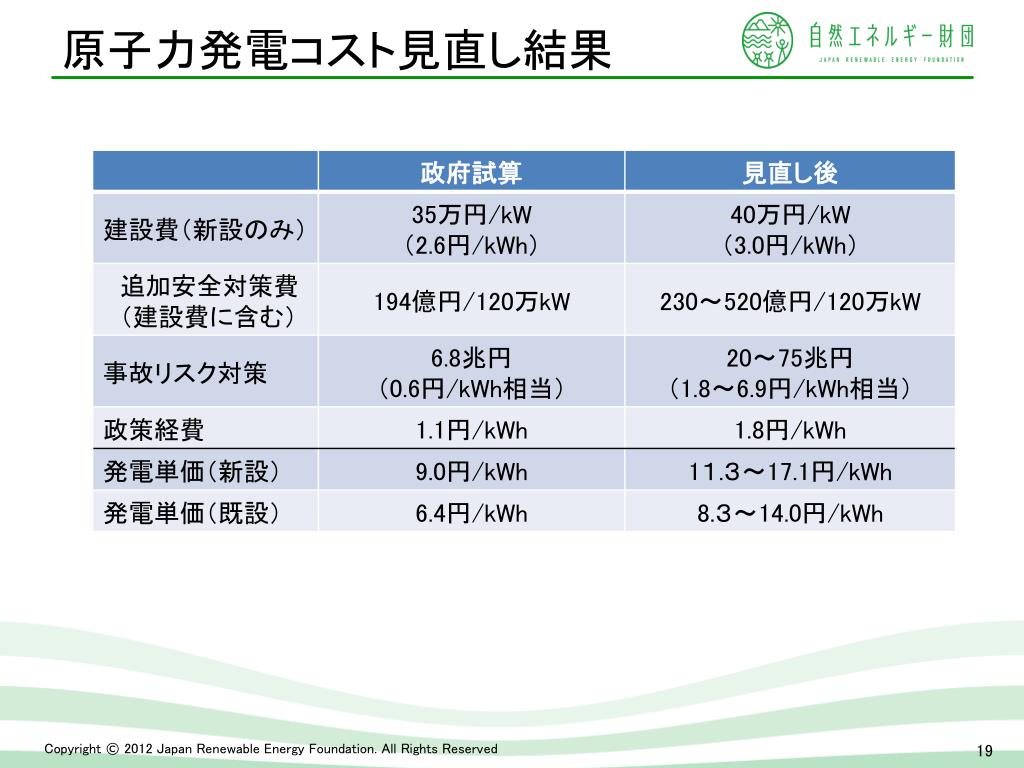 原子力発電コスト見直し結果

自然エネルギー財団
JAPAN RENEWABLE ENERGY FOUNDATION

| | 政府試算 | 見直し後 |
|---|---|---|
| 建設費(新設のみ) | 35万円/kW (2.6円/kWh) | 40万円/kW (3.0円/kWh) |
| 追加安全対策費 (建設費に含む) | 194億円/120万kW | 230～520億円/120万kW |
| 事故リスク対策 | 6.8兆円 (0.6円/kWh相当) | 20～75兆円 (1.8～6.9円/kWh相当) |
| 政策経費 | 1.1円/kWh | 1.8円/kWh |
| 発電単価(新設) | 9.0円/kWh | 11.3～17.1円/kWh |
| 発電単価(既設) | 6.4円/kWh | 8.3～14.0円/kWh |

Copyright © 2012 Japan Renewable Energy Foundation. All Rights Reserved

19